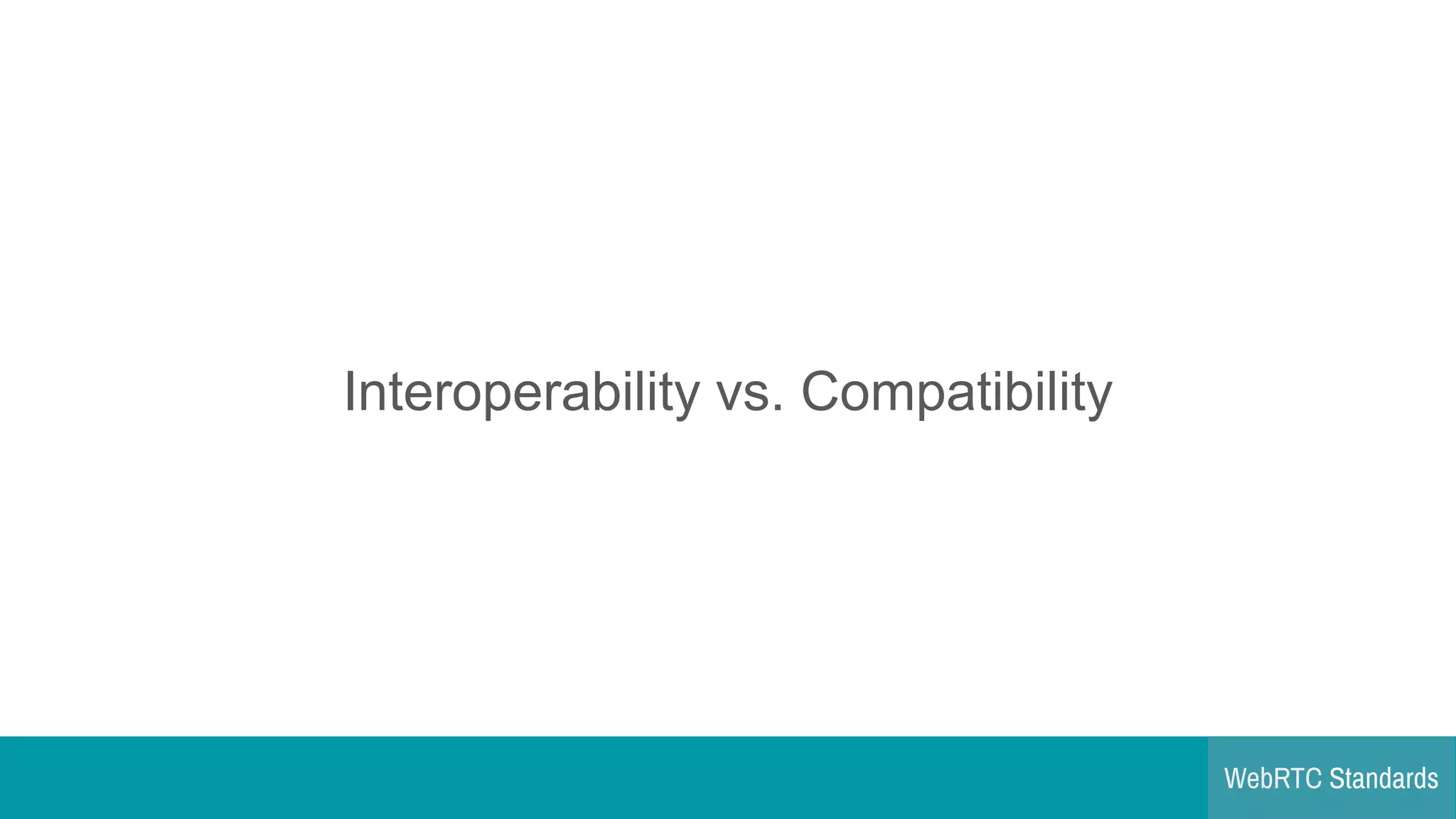 Interoperability vs. Compatibility

WebRTC Standards